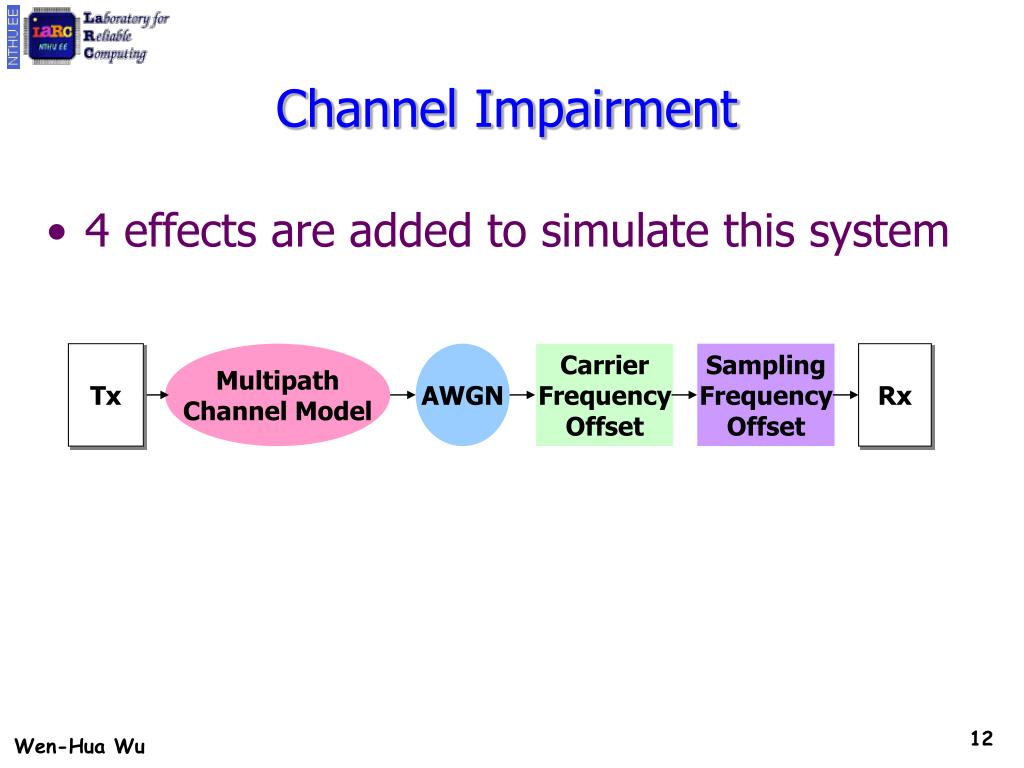 NTHU EE

LaRC NTHU EE

Laboratory for Reliable Computing

Channel Impairment

• 4 effects are added to simulate this system

Tx

Multipath Channel Model

AWGN

Carrier Frequency Offset

Sampling Frequency Offset

Rx

Wen-Hua Wu

12